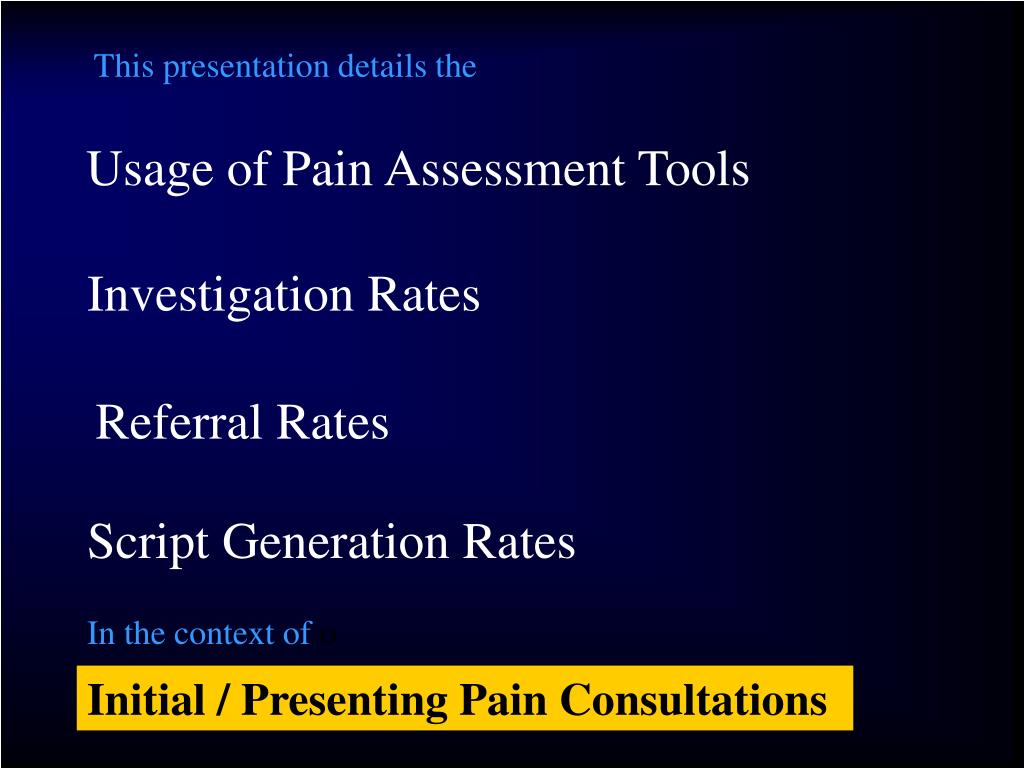 This presentation details the

Usage of Pain Assessment Tools

Investigation Rates

Referral Rates

Script Generation Rates

In the context of

Initial / Presenting Pain Consultations